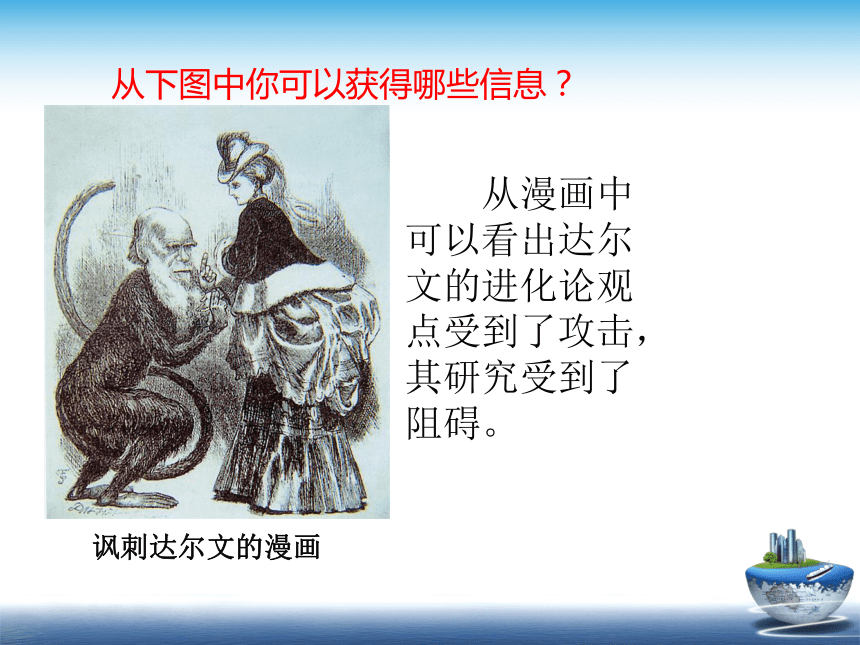 从下图中你可以获得哪些信息？

从漫画中可以看出达尔文的进化论观点受到了攻击，其研究受到了阻碍。

讽刺达尔文的漫画